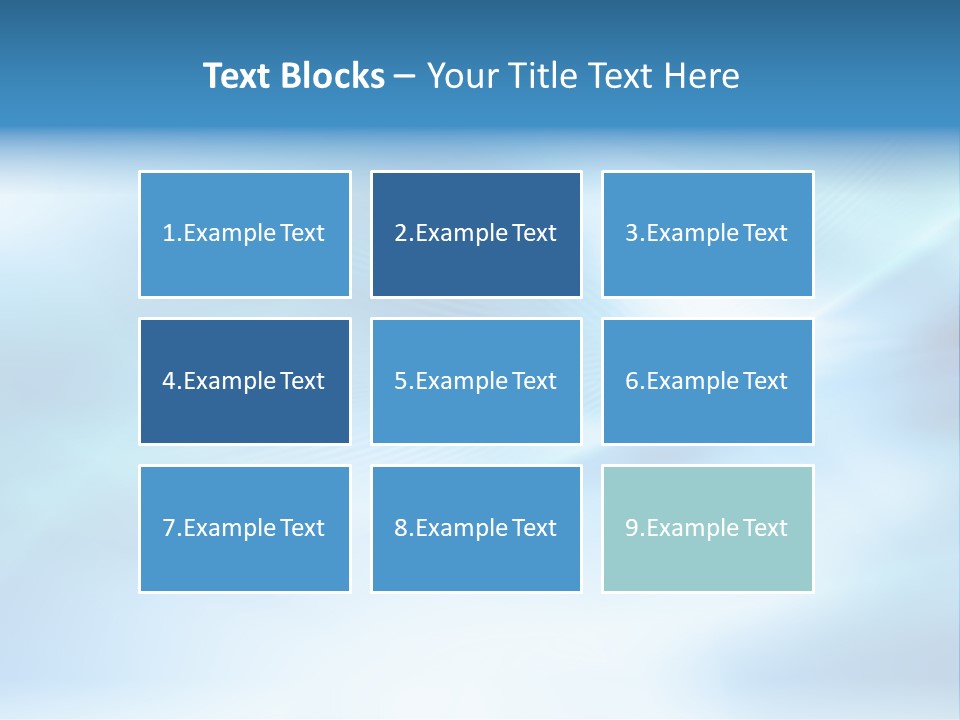 Text Blocks – Your Title Text Here

1.Example Text

2.Example Text

3.Example Text

4.Example Text

5.Example Text

6.Example Text

7.Example Text

8.Example Text

9.Example Text